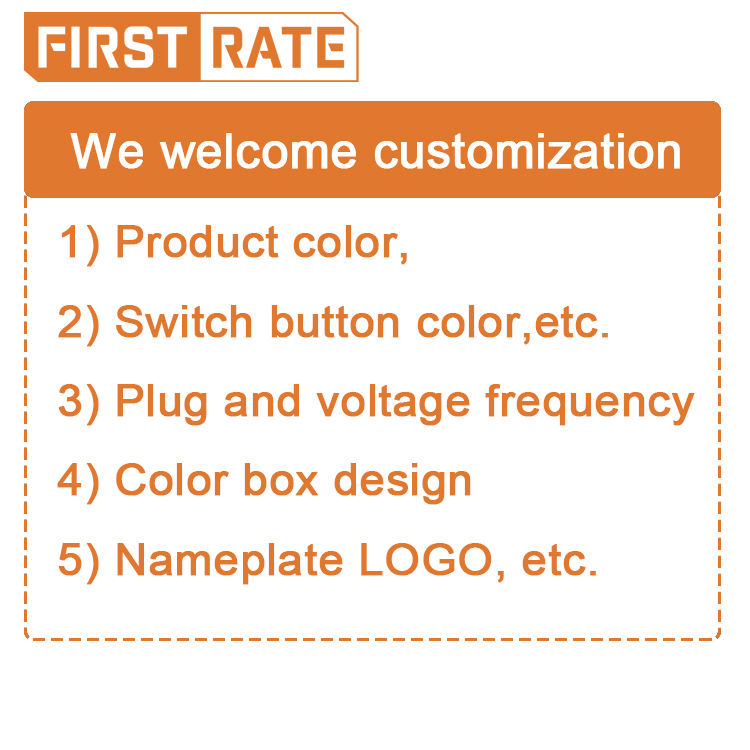 FIRST RATE

We welcome customization

1) Product color,

2) Switch button color,etc.

3) Plug and voltage frequency

4) Color box design

5) Nameplate LOGO, etc.